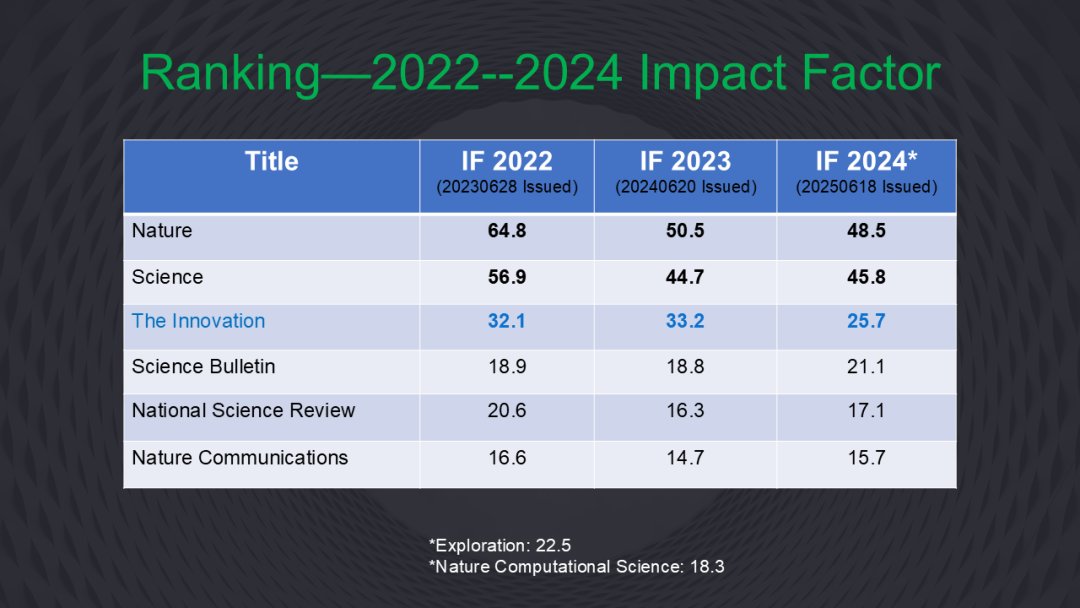 Ranking—2022--2024 Impact Factor

| Title | IF 2022 (20230628 Issued) | IF 2023 (20240620 Issued) | IF 2024* (20250618 Issued) |
|---|---|---|---|
| Nature | 64.8 | 50.5 | 48.5 |
| Science | 56.9 | 44.7 | 45.8 |
| The Innovation | 32.1 | 33.2 | 25.7 |
| Science Bulletin | 18.9 | 18.8 | 21.1 |
| National Science Review | 20.6 | 16.3 | 17.1 |
| Nature Communications | 16.6 | 14.7 | 15.7 |

*Exploration: 22.5
*Nature Computational Science: 18.3